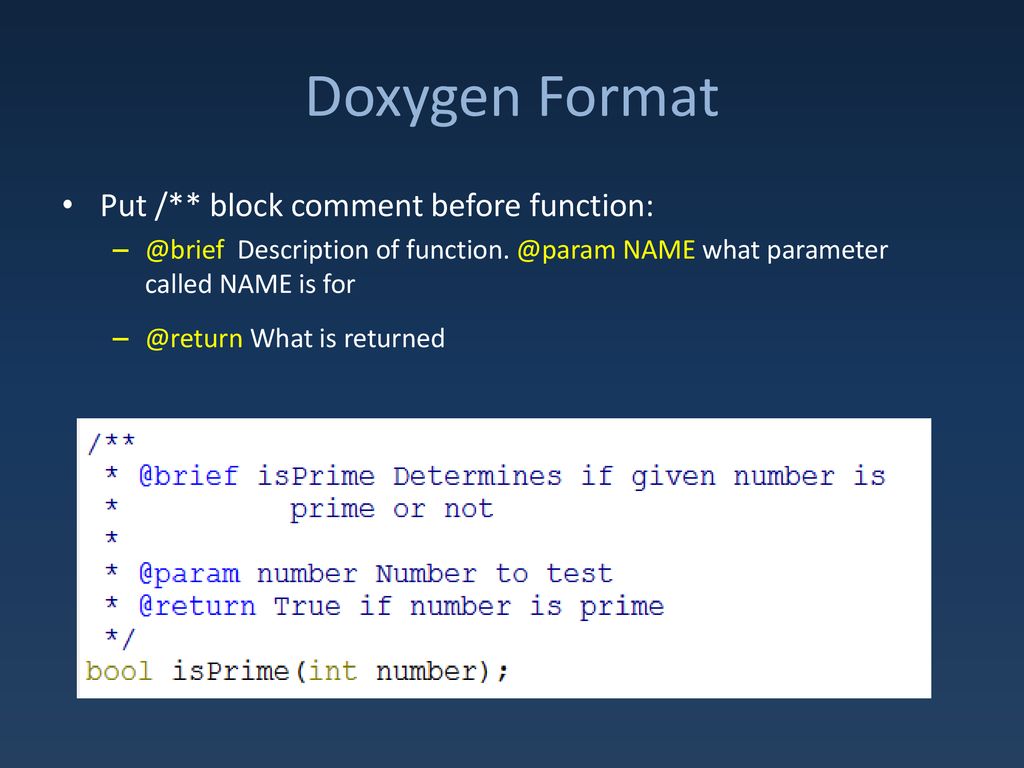 Doxygen Format

• Put /** block comment before function:

– @brief Description of function. @param NAME what parameter called NAME is for

– @return What is returned

/**
 * @brief isPrime Determines if given number is
 *          prime or not
 *
 * @param number Number to test
 * @return True if number is prime
 */
bool isPrime(int number);